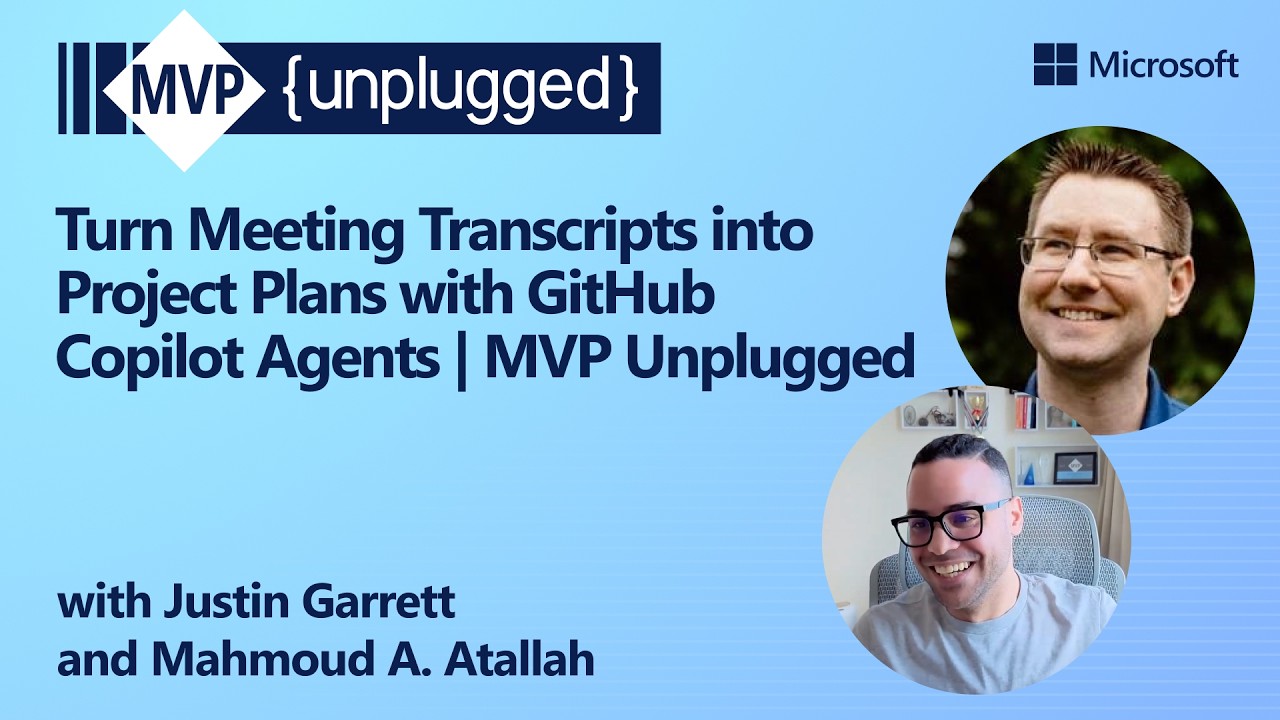 MVP {unplugged}

Microsoft

Turn Meeting Transcripts into Project Plans with GitHub Copilot Agents | MVP Unplugged

with Justin Garrett
and Mahmoud A. Atallah